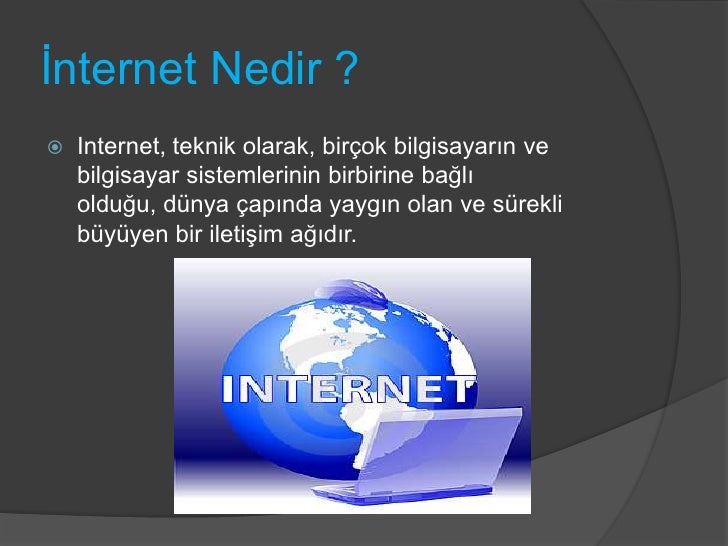 İnternet Nedir ?

Internet, teknik olarak, birçok bilgisayarın ve bilgisayar sistemlerinin birbirine bağlı olduğu, dünya çapında yaygın olan ve sürekli büyüyen bir iletişim ağıdır.

INTERNET